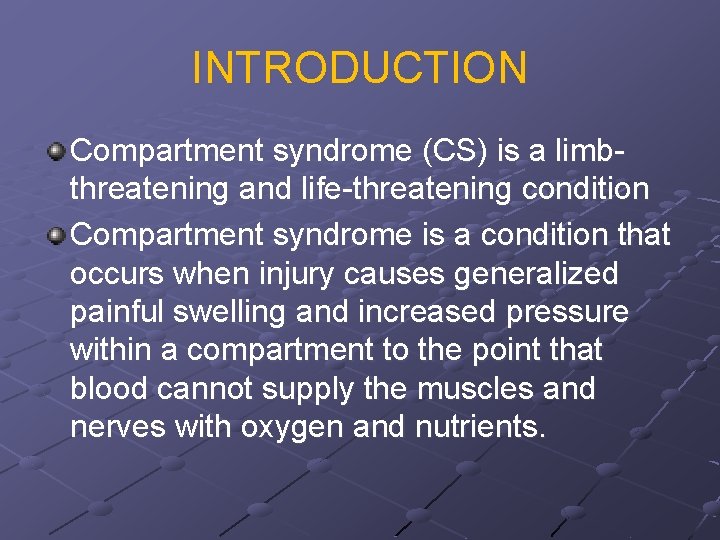 INTRODUCTION

Compartment syndrome (CS) is a limb-threatening and life-threatening condition

Compartment syndrome is a condition that occurs when injury causes generalized painful swelling and increased pressure within a compartment to the point that blood cannot supply the muscles and nerves with oxygen and nutrients.